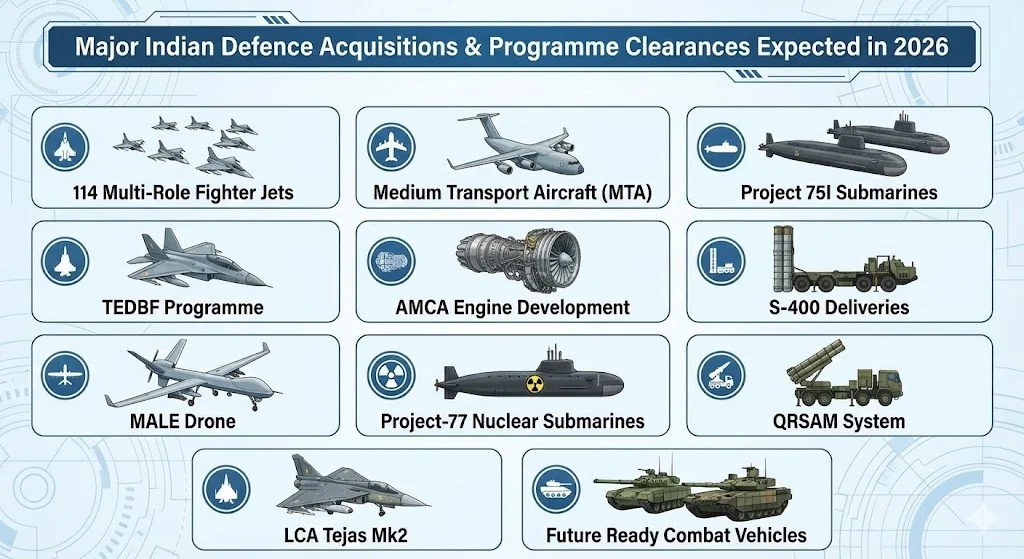 Major Indian Defence Acquisitions & Programme Clearances Expected in 2026

114 Multi-Role Fighter Jets

Medium Transport Aircraft (MTA)

Project 75I Submarines

TEDBF Programme

AMCA Engine Development

S-400 Deliveries

MALE Drone

Project-77 Nuclear Submarines

QRSAM System

LCA Tejas Mk2

Future Ready Combat Vehicles